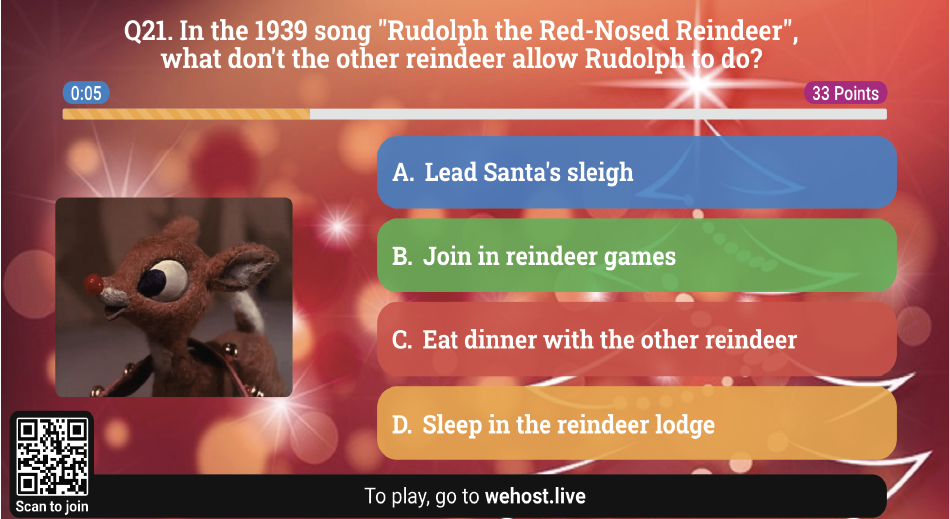 Q21. In the 1939 song "Rudolph the Red-Nosed Reindeer", what don't the other reindeer allow Rudolph to do?

0:05

33 Points

A. Lead Santa's sleigh

B. Join in reindeer games

C. Eat dinner with the other reindeer

D. Sleep in the reindeer lodge

Scan to join

To play, go to wehost.live